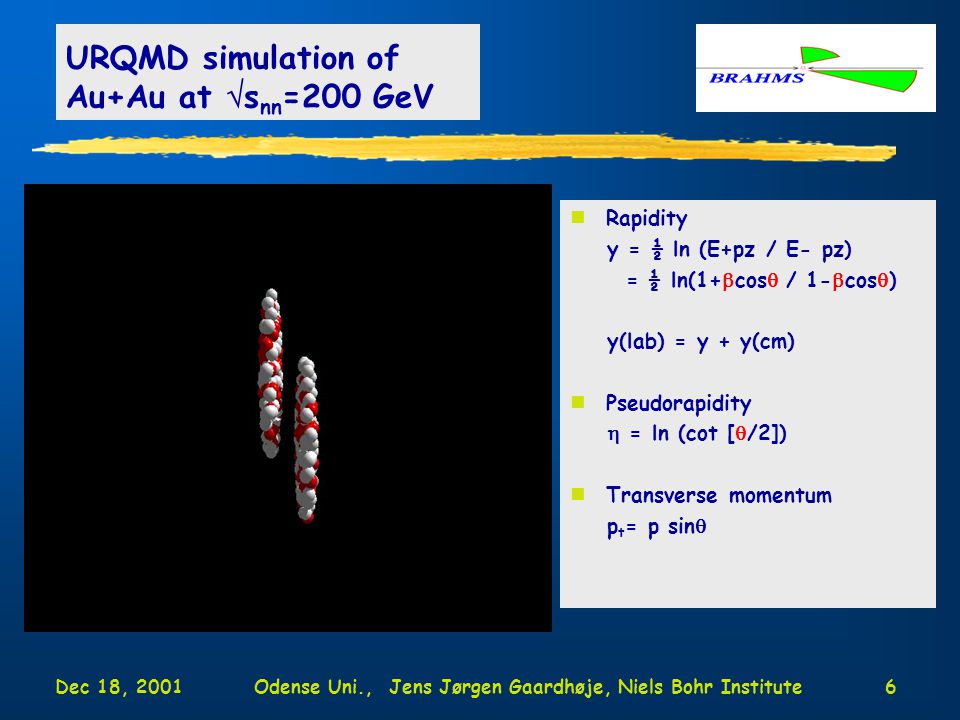 URQMD simulation of Au+Au at $\sqrt{s_{nn}}$=200 GeV

BRAHMS

Rapidity
y = ½ ln (E+pz / E- pz)
= ½ ln(1+$\beta$cos$\theta$ / 1-$\beta$cos$\theta$)

y(lab) = y + y(cm)

Pseudorapidity
$\eta$ = ln (cot [$\theta$/2])

Transverse momentum
$p_t$= p sin$\theta$

Dec 18, 2001 Odense Uni., Jens Jørgen Gaardhøje, Niels Bohr Institute 6